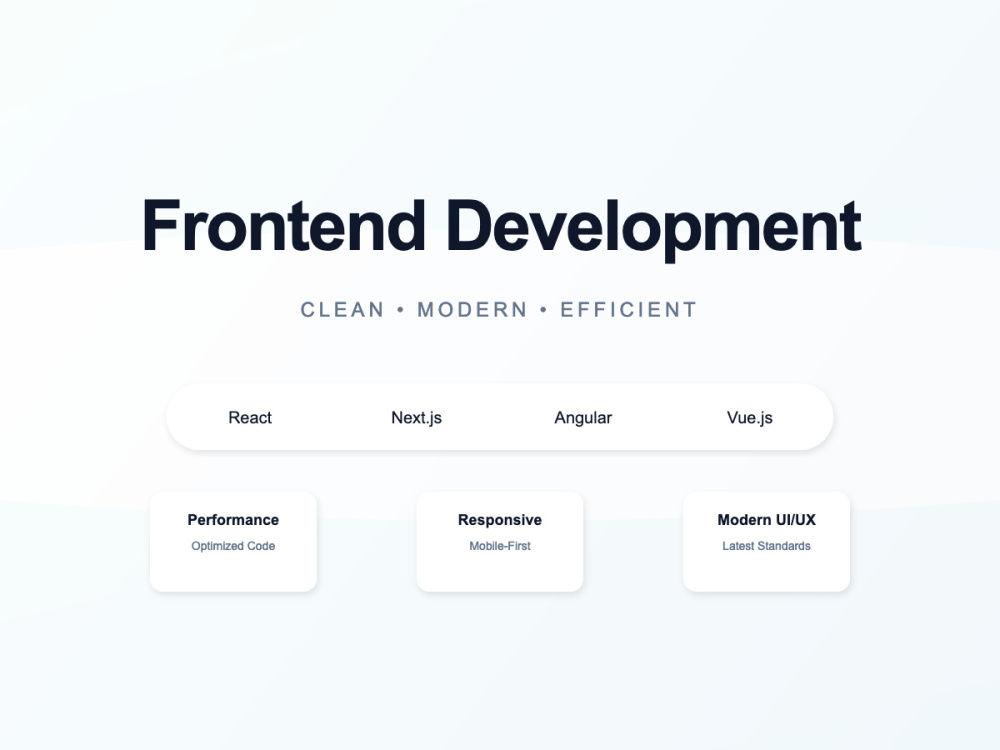 Frontend Development

CLEAN • MODERN • EFFICIENT

React Next.js Angular Vue.js

Performance
Optimized Code

Responsive
Mobile-First

Modern UI/UX
Latest Standards